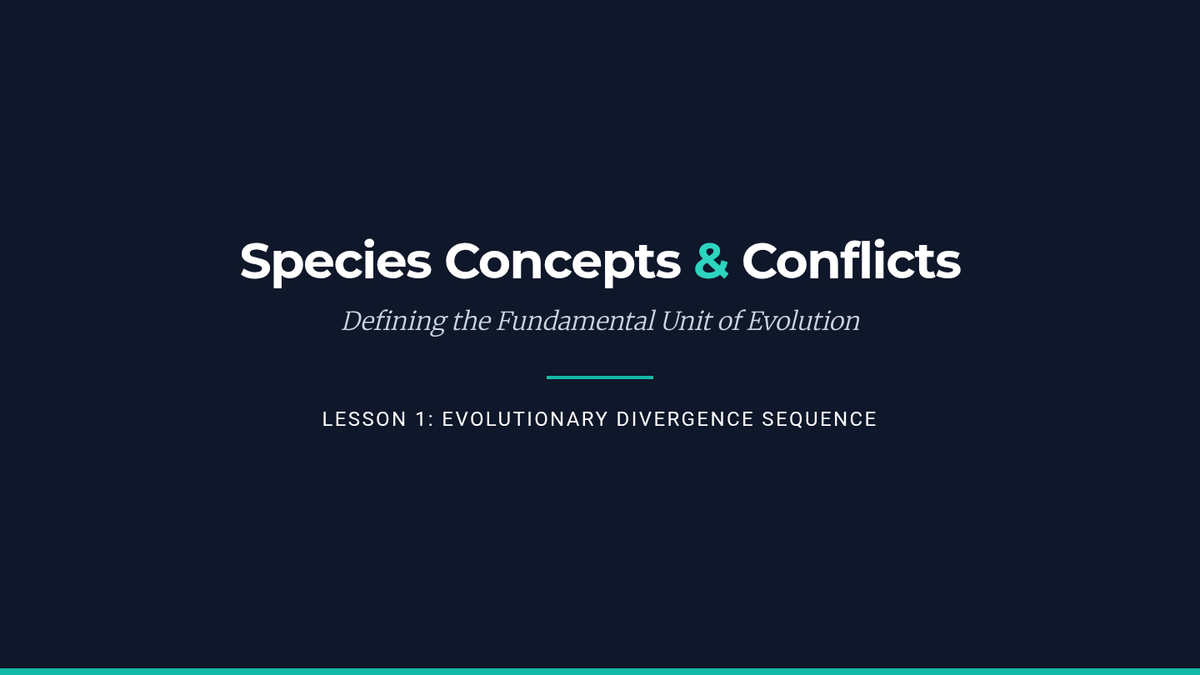 Species Concepts & Conflicts

Defining the Fundamental Unit of Evolution

LESSON 1: EVOLUTIONARY DIVERGENCE SEQUENCE